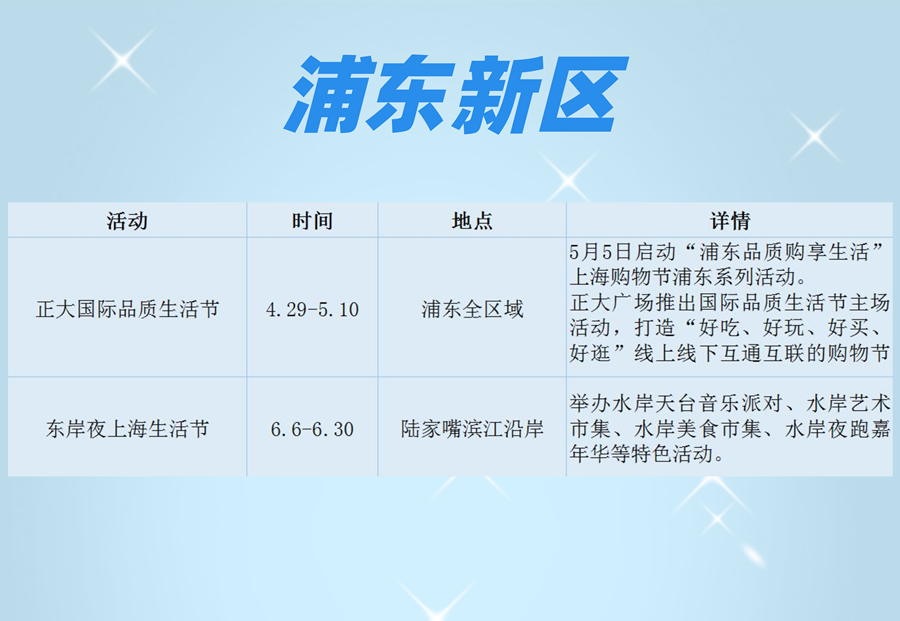 浦东新区

| 活动 | 时间 | 地点 | 详情 |
|---|---|---|---|
| 正大国际品质生活节 | 4.29-5.10 | 浦东全区域 | 5月5日启动“浦东品质购享生活”上海购物节浦东系列活动。正大广场推出国际品质生活节主场活动，打造“好吃、好玩、好买、好逛”线上线下互通互联的购物节 |
| 东岸夜上海生活节 | 6.6-6.30 | 陆家嘴滨江沿岸 | 举办水岸天台音乐派对、水岸艺术市集、水岸美食市集、水岸夜跑嘉年华等特色活动。 |